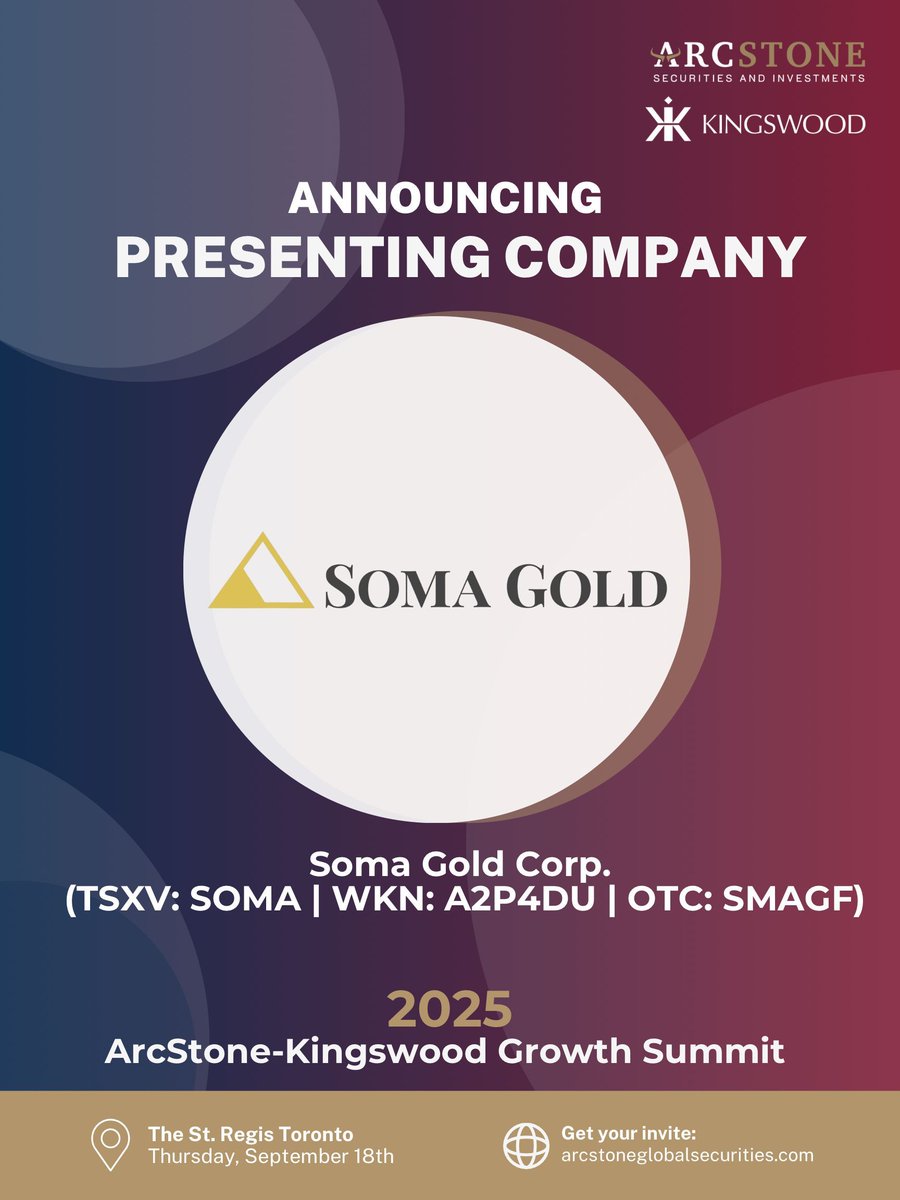 ARCSTONE
SECURITIES AND INVESTMENTS

KINGSWOOD

ANNOUNCING
PRESENTING COMPANY

SOMA GOLD

Soma Gold Corp.
(TSXV: SOMA | WKN: A2P4DU | OTC: SMAGF)

2025
ArcStone-Kingswood Growth Summit

The St. Regis Toronto
Thursday, September 18th

Get your invite:
arcstoneglobalsecurities.com